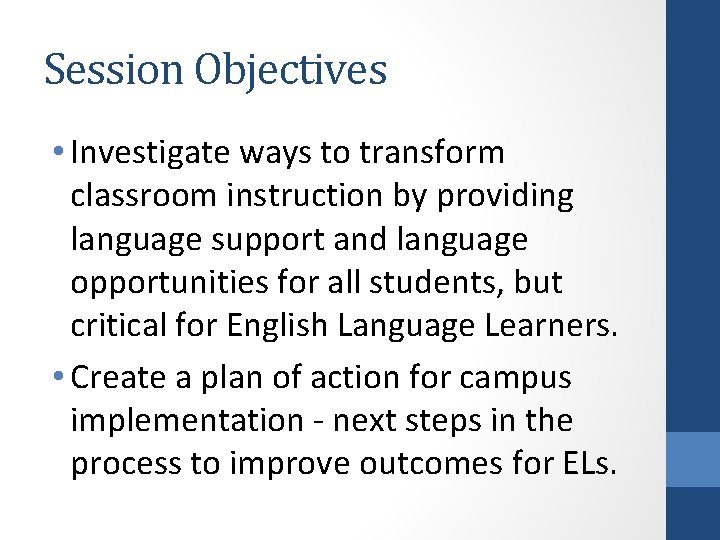 Session Objectives

• Investigate ways to transform classroom instruction by providing language support and language opportunities for all students, but critical for English Language Learners.

• Create a plan of action for campus implementation - next steps in the process to improve outcomes for ELs.